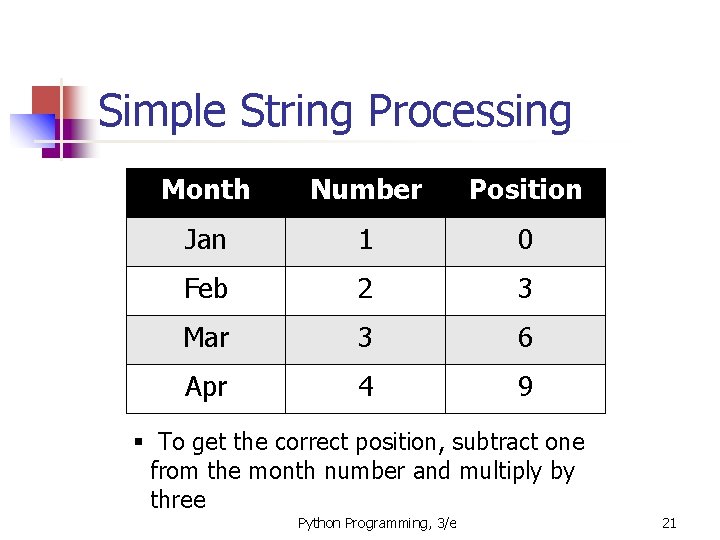 Simple String Processing

| Month | Number | Position |
|---|---|---|
| Jan | 1 | 0 |
| Feb | 2 | 3 |
| Mar | 3 | 6 |
| Apr | 4 | 9 |

▪ To get the correct position, subtract one from the month number and multiply by three

Python Programming, 3/e

21